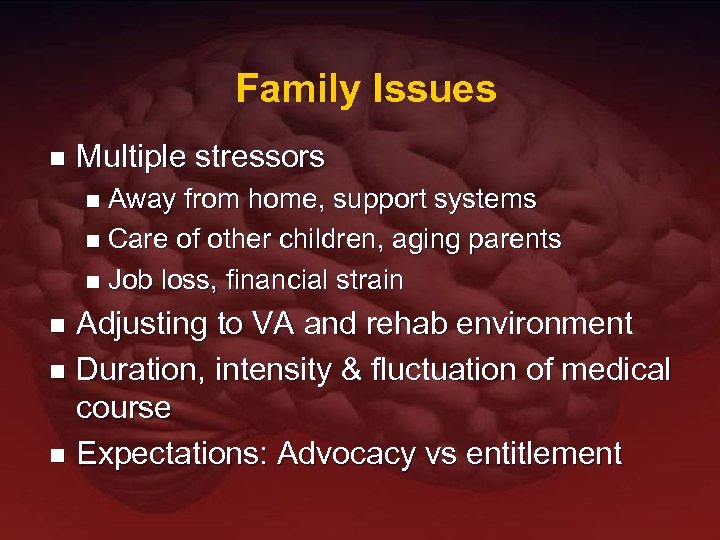 Family Issues

- Multiple stressors
  - Away from home, support systems
  - Care of other children, aging parents
  - Job loss, financial strain
- Adjusting to VA and rehab environment
- Duration, intensity & fluctuation of medical course
- Expectations: Advocacy vs entitlement